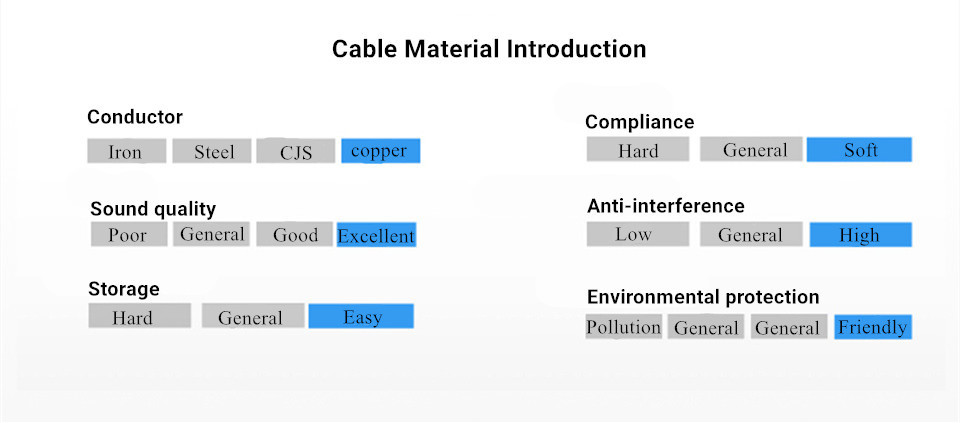 Cable Material Introduction

Conductor
Iron Steel CJS copper

Sound quality
Poor General Good Excellent

Storage
Hard General Easy

Compliance
Hard General Soft

Anti-interference
Low General High

Environmental protection
Pollution General General Friendly